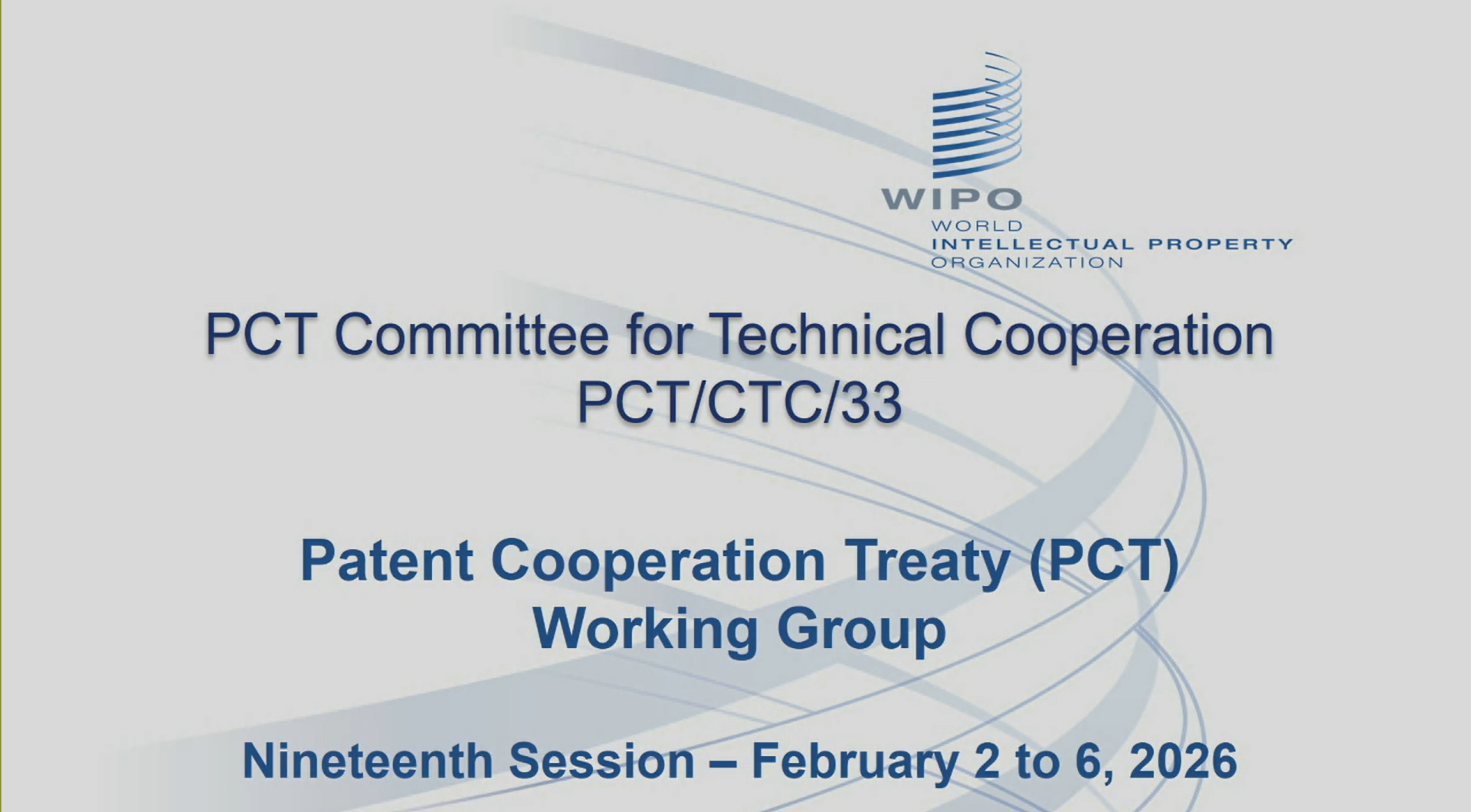 WIPO
WORLD
INTELLECTUAL PROPERTY
ORGANIZATION

PCT Committee for Technical Cooperation
PCT/CTC/33

Patent Cooperation Treaty (PCT)
Working Group

Nineteenth Session – February 2 to 6, 2026